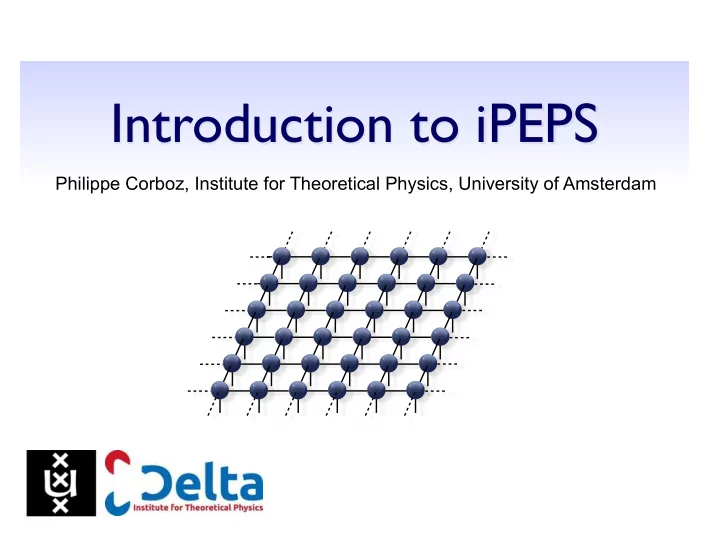 Introduction to iPEPS

Philippe Corboz, Institute for Theoretical Physics, University of Amsterdam

Delta
Institute for Theoretical Physics